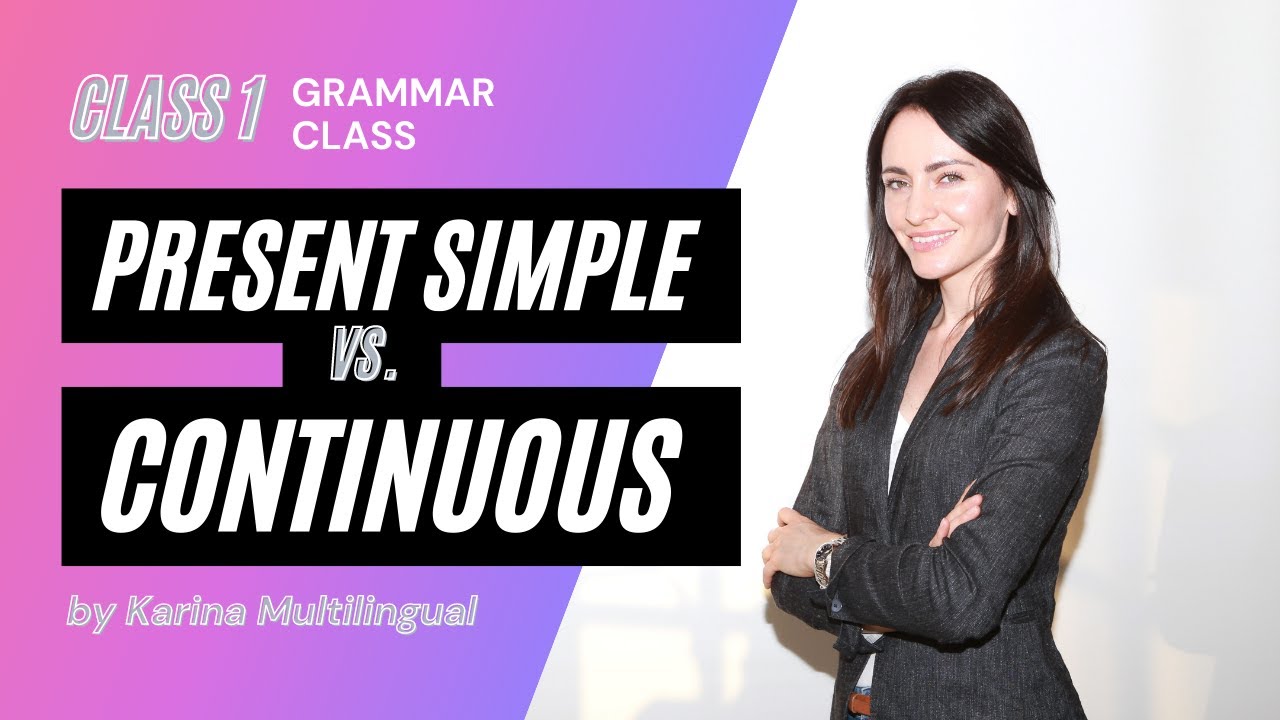 CLASS 1 GRAMMAR CLASS

PRESENT SIMPLE

VS.

CONTINUOUS

by Karina Multilingual